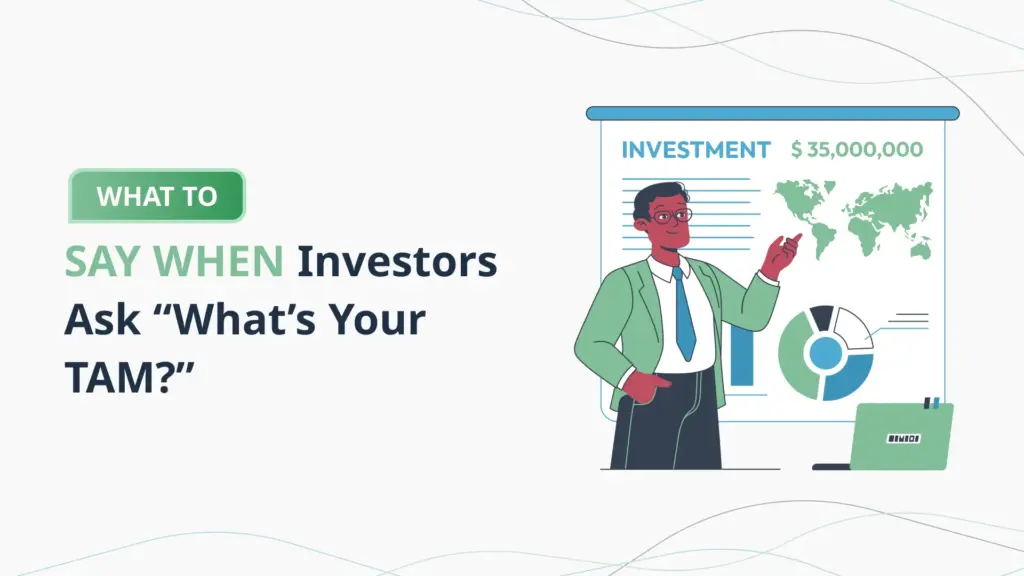 WHAT TO

SAY WHEN Investors Ask “What’s Your TAM?”

INVESTMENT $ 35,000,000